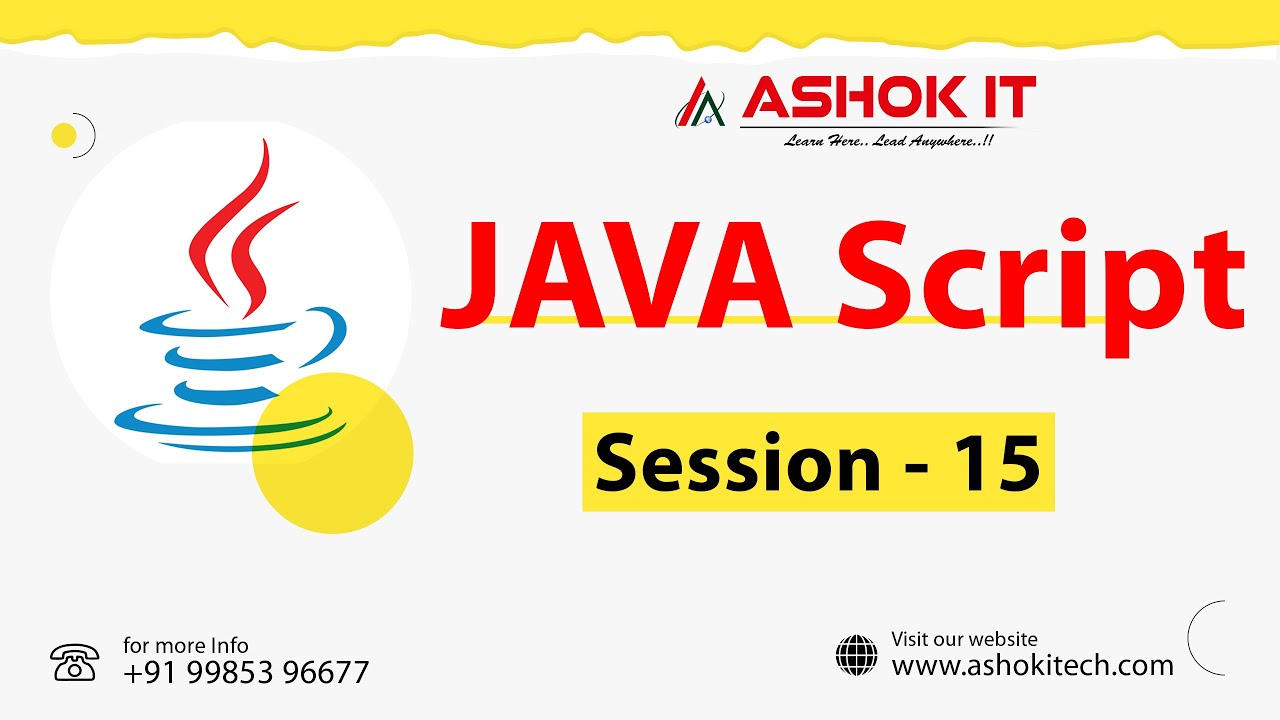 ASHOK IT
Learn Here.. Lead Anywhere..!!

JAVA Script

Session - 15

for more Info
+91 99853 96677

Visit our website
www.ashokitech.com